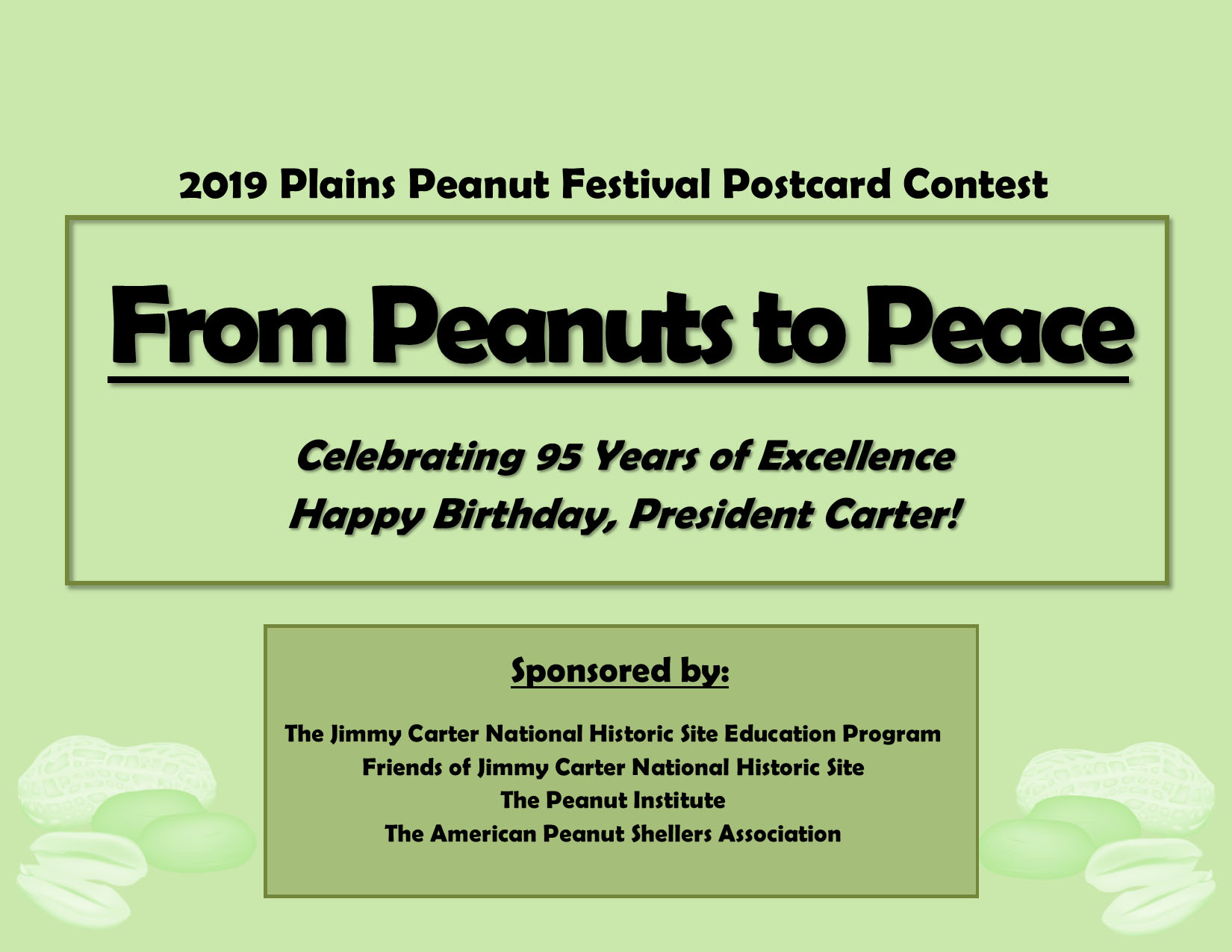 2019 Plains Peanut Festival Postcard Contest

From Peanuts to Peace

Celebrating 95 Years of Excellence
Happy Birthday, President Carter!

Sponsored by:

The Jimmy Carter National Historic Site Education Program
Friends of Jimmy Carter National Historic Site
The Peanut Institute
The American Peanut Shellers Association